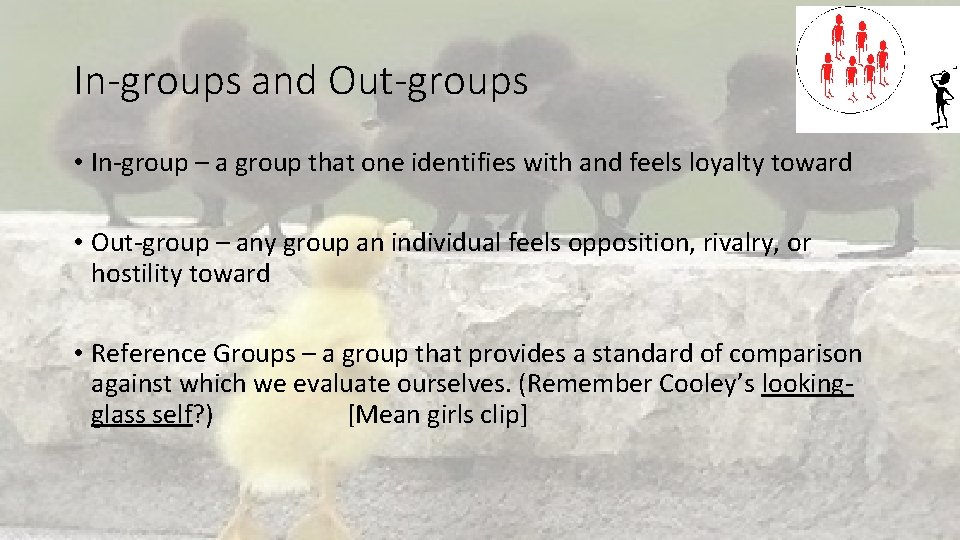 In-groups and Out-groups

• In-group – a group that one identifies with and feels loyalty toward

• Out-group – any group an individual feels opposition, rivalry, or hostility toward

• Reference Groups – a group that provides a standard of comparison against which we evaluate ourselves. (Remember Cooley's looking-glass self?) [Mean girls clip]